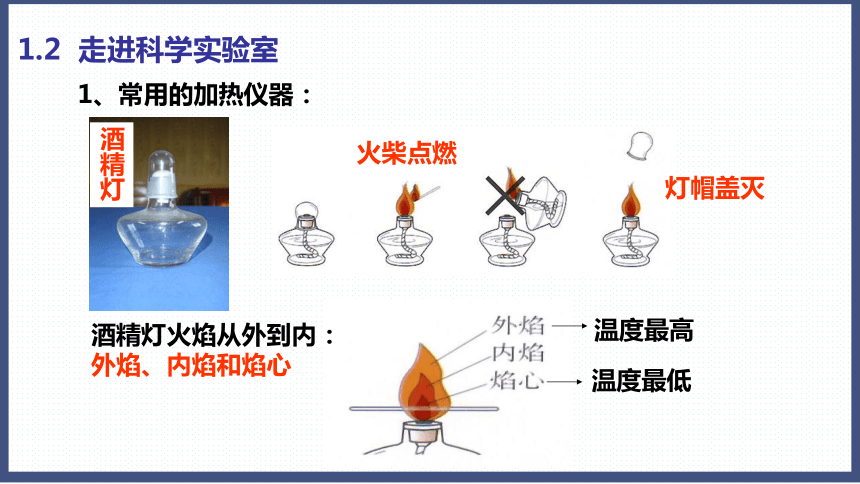 1.2 走进科学实验室

1、常用的加热仪器：

酒精灯

火柴点燃

灯帽盖灭

酒精灯火焰从外到内：
外焰、内焰和焰心

外焰 → 温度最高
内焰
焰心 → 温度最低